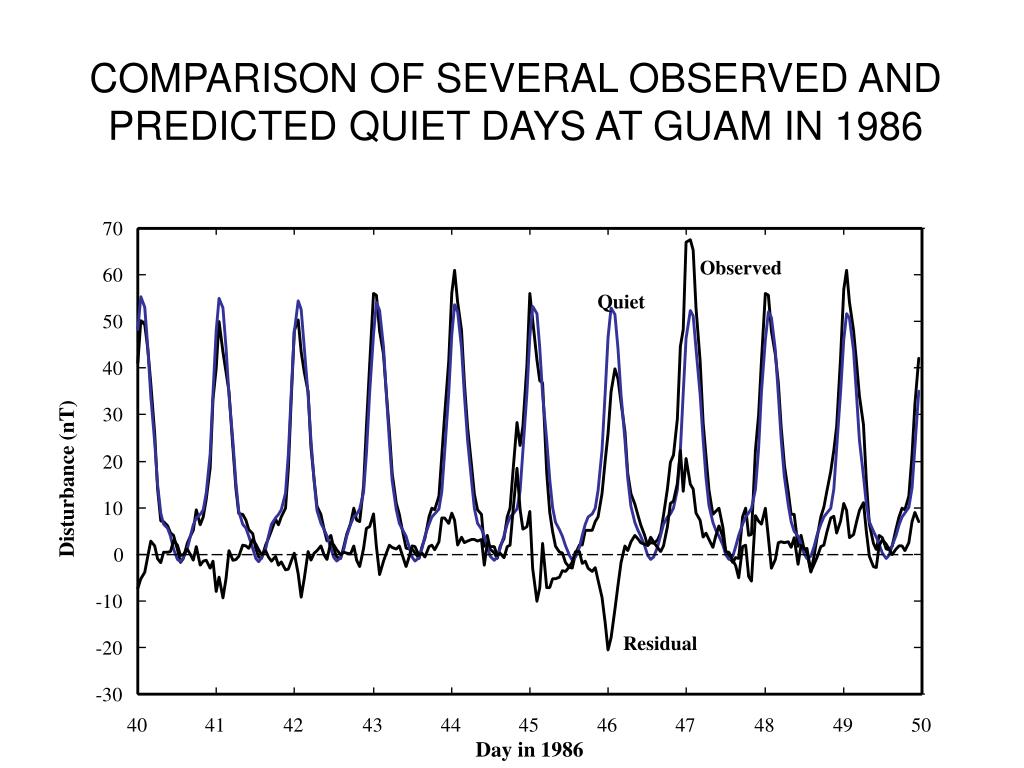 COMPARISON OF SEVERAL OBSERVED AND PREDICTED QUIET DAYS AT GUAM IN 1986

70
60
50
40
30
20
10
0
-10
-20
-30

Disturbance (nT)

Observed
Quiet
Residual

40
41
42
43
44
45
46
47
48
49
50

Day in 1986